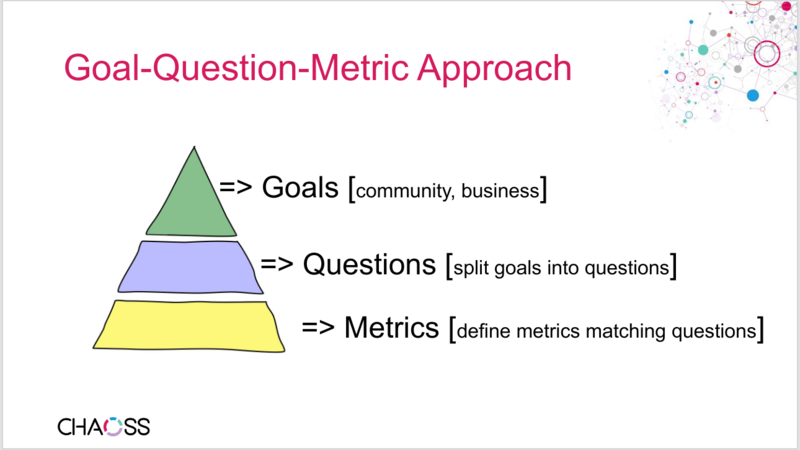 Goal-Question-Metric Approach

=> Goals [community, business]

=> Questions [split goals into questions]

=> Metrics [define metrics matching questions]

CHAOSS